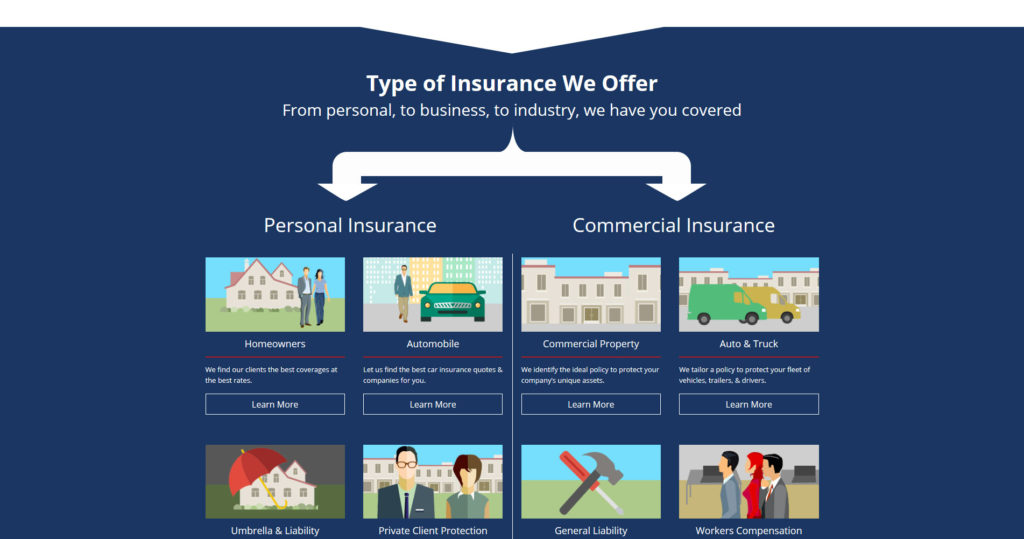 Type of Insurance We Offer
From personal, to business, to industry, we have you covered

Personal Insurance

Homeowners
We find our clients the best coverages at the best rates.
Learn More

Automobile
Let us find the best car insurance quotes & companies for you.
Learn More

Umbrella & Liability

Private Client Protection

Commercial Insurance

Commercial Property
We identify the ideal policy to protect your company's unique assets.
Learn More

Auto & Truck
We tailor a policy to protect your fleet of vehicles, trailers, & drivers.
Learn More

General Liability

Workers Compensation